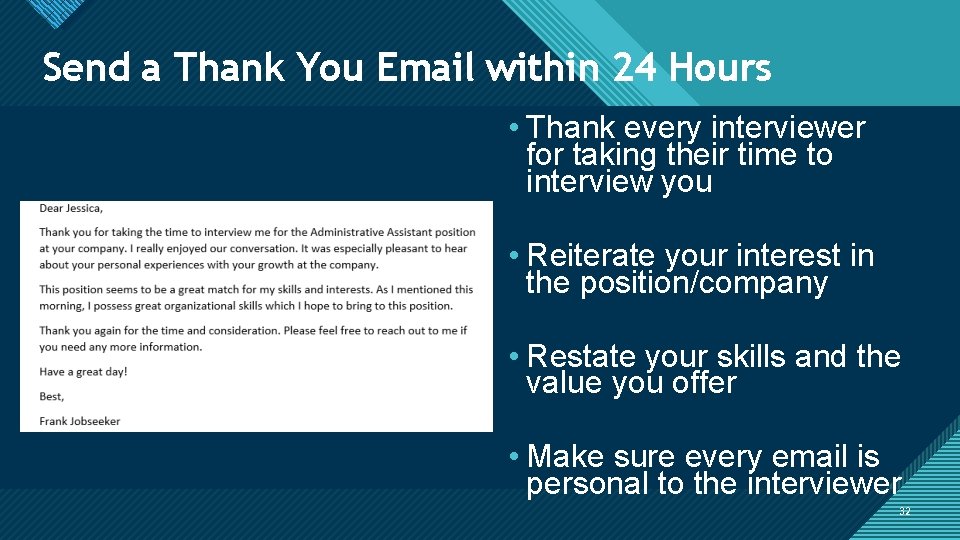 Send a Thank You Email within 24 Hours

Dear Jessica,

Thank you for taking the time to interview me for the Administrative Assistant position at your company. I really enjoyed our conversation. It was especially pleasant to hear about your personal experiences with your growth at the company.

This position seems to be a great match for my skills and interests. As I mentioned this morning, I possess great organizational skills which I hope to bring to this position.

Thank you again for the time and consideration. Please feel free to reach out to me if you need any more information.

Have a great day!

Best,

Frank Jobseeker

• Thank every interviewer for taking their time to interview you

• Reiterate your interest in the position/company

• Restate your skills and the value you offer

• Make sure every email is personal to the interviewer

32